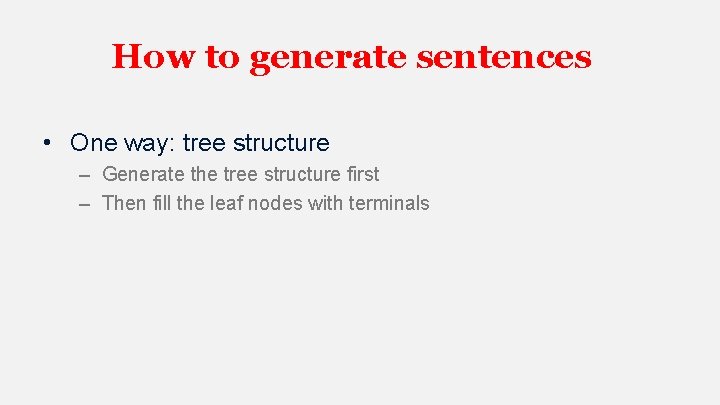 How to generate sentences

• One way: tree structure
– Generate the tree structure first
– Then fill the leaf nodes with terminals